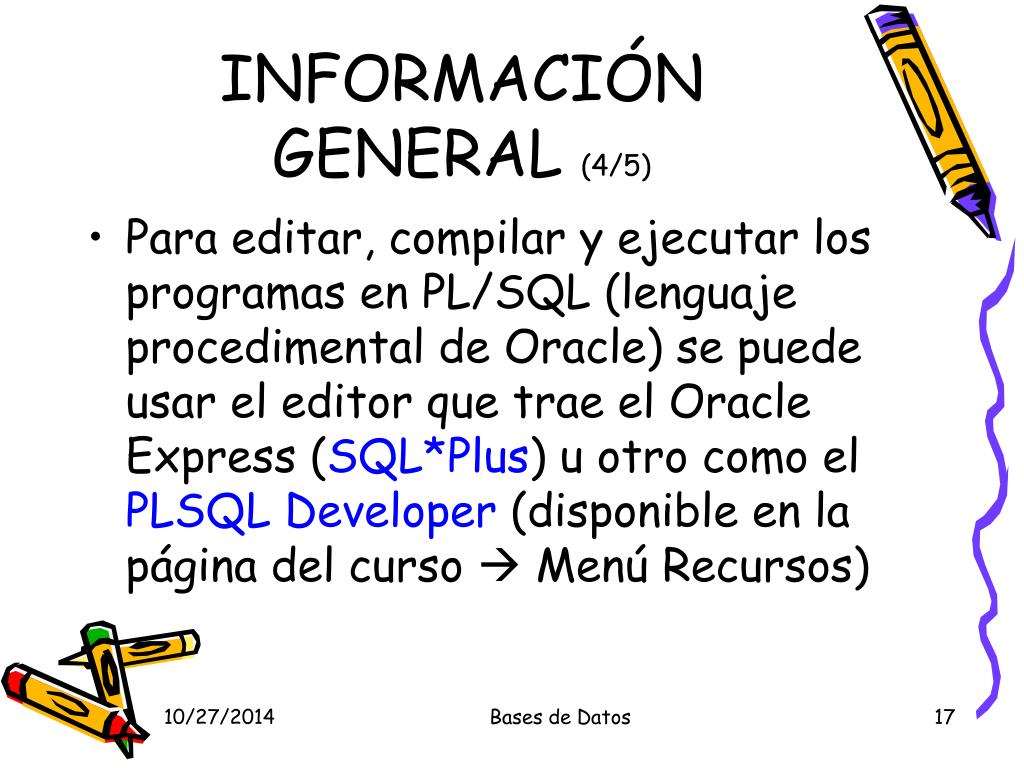 INFORMACIÓN GENERAL (4/5)

• Para editar, compilar y ejecutar los programas en PL/SQL (lenguaje procedimental de Oracle) se puede usar el editor que trae el Oracle Express (SQL*Plus) u otro como el PLSQL Developer (disponible en la página del curso → Menú Recursos)

10/27/2014 Bases de Datos 17